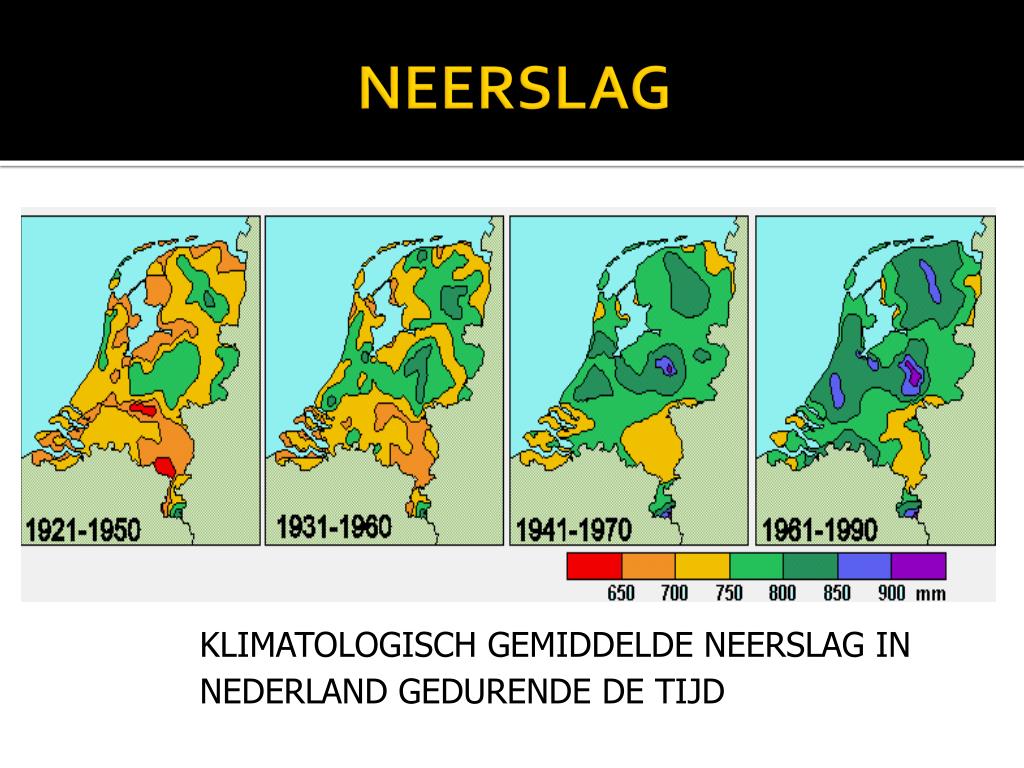 NEERSLAG

1921-1950

1931-1960

1941-1970

1961-1990

650 700 750 800 850 900 mm

KLIMATOLOGISCH GEMIDDELDE NEERSLAG IN NEDERLAND GEDURENDE DE TIJD